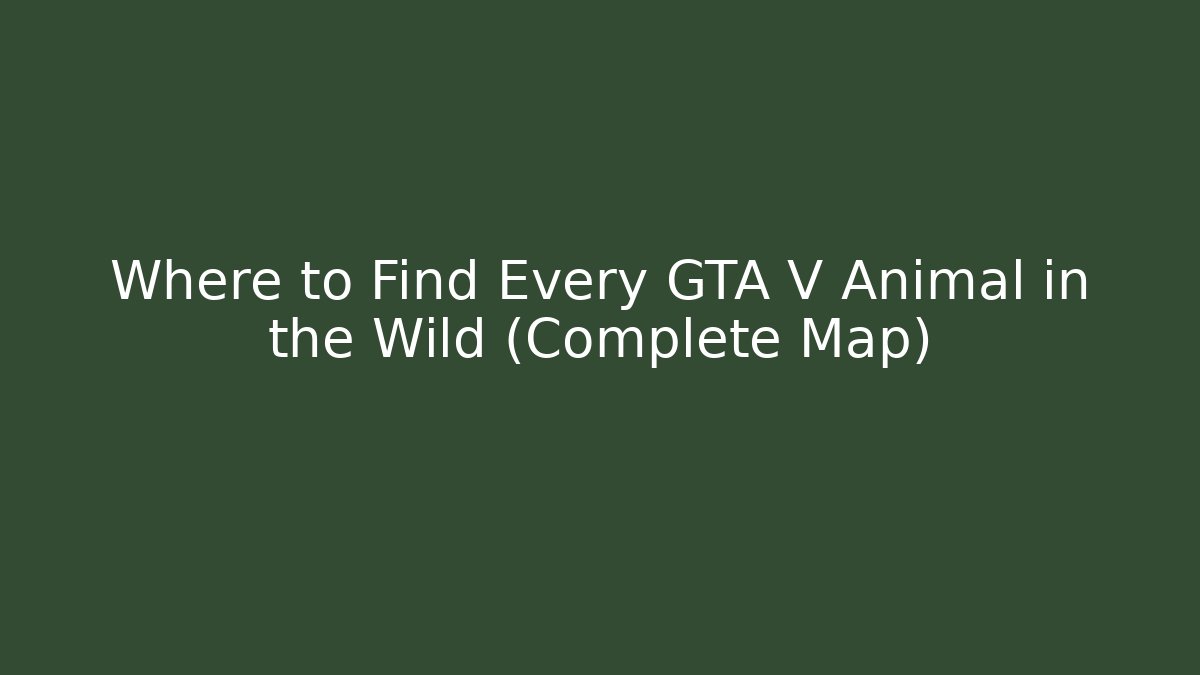 Where to Find Every GTA V Animal in the Wild (Complete Map)